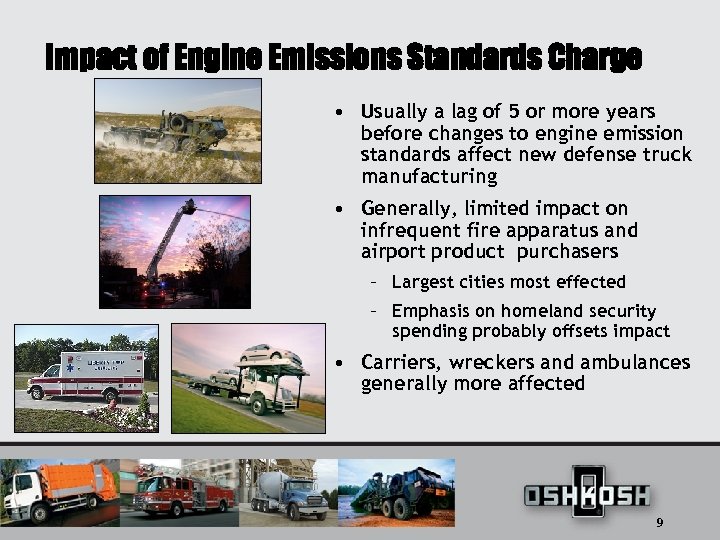 Impact of Engine Emissions Standards Charge

• Usually a lag of 5 or more years before changes to engine emission standards affect new defense truck manufacturing

• Generally, limited impact on infrequent fire apparatus and airport product purchasers

– Largest cities most effected

– Emphasis on homeland security spending probably offsets impact

• Carriers, wreckers and ambulances generally more affected

OSHKOSH

9